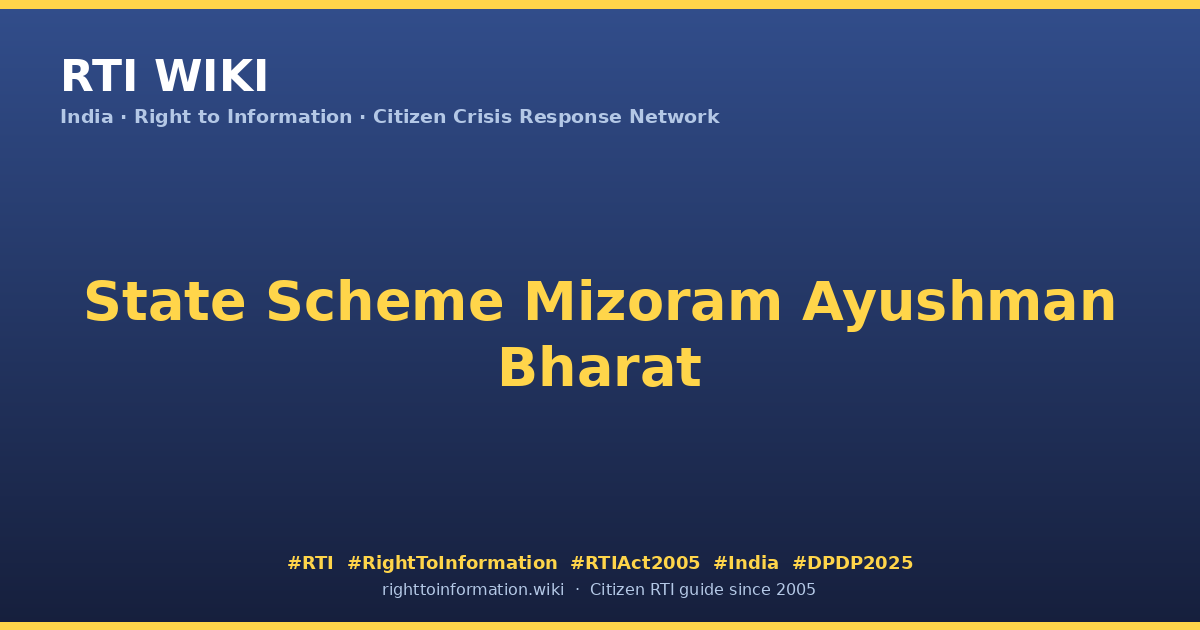 RTI WIKI
India · Right to Information · Citizen Crisis Response Network

State Scheme Mizoram Ayushman Bharat

#RTI #RightToInformation #RTIAct2005 #India #DPDP2025
righttoinformation.wiki · Citizen RTI guide since 2005